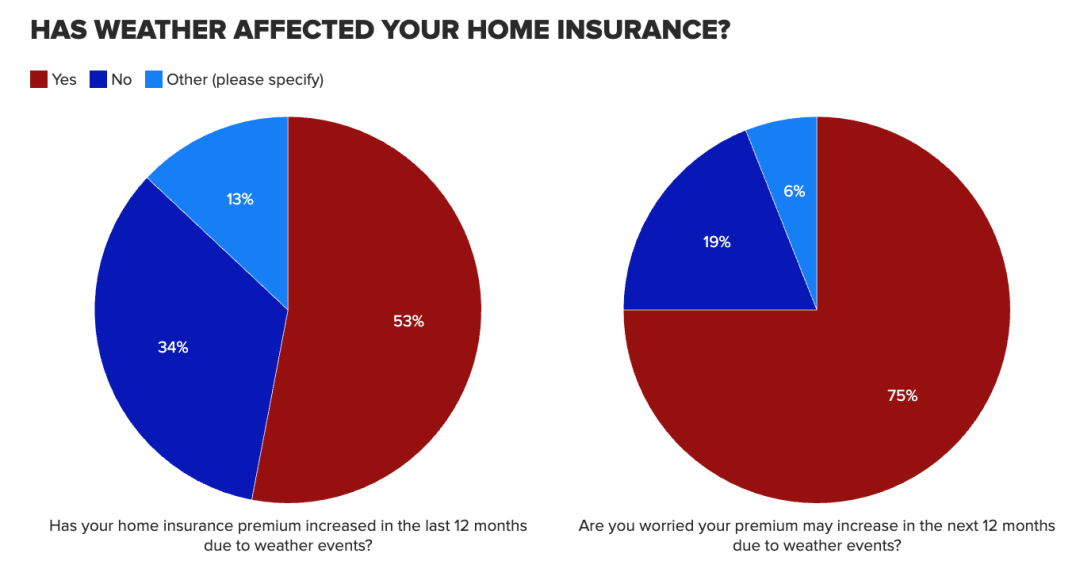 HAS WEATHER AFFECTED YOUR HOME INSURANCE?

Yes No Other (please specify)

13%
34%
53%

Has your home insurance premium increased in the last 12 months due to weather events?

6%
19%
75%

Are you worried your premium may increase in the next 12 months due to weather events?